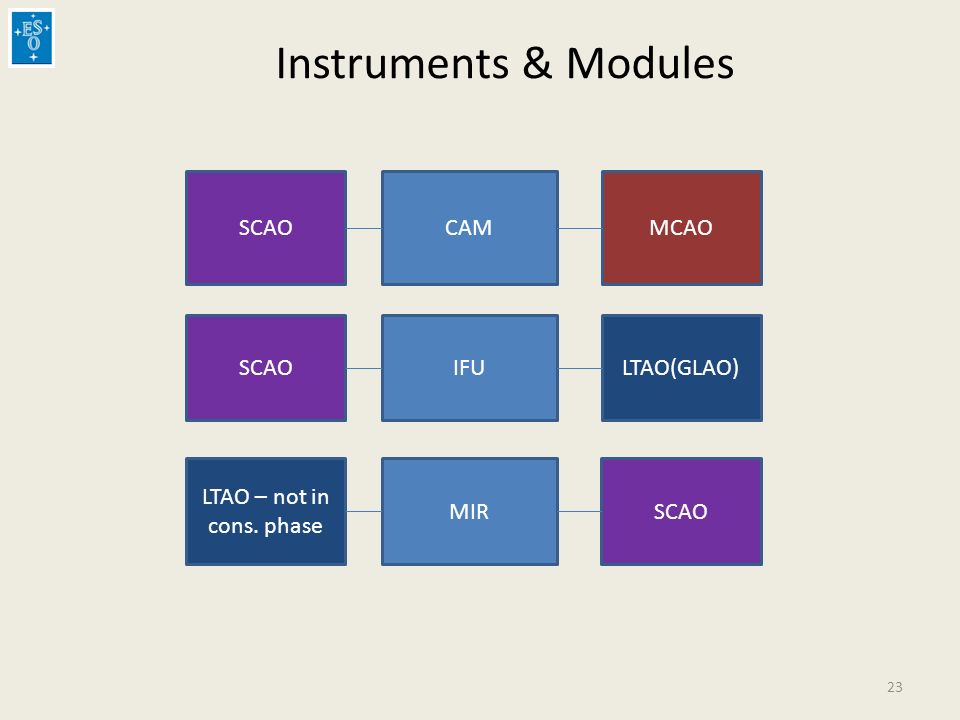 ESO

Instruments & Modules

SCAO

CAM

MCAO

SCAO

IFU

LTAO(GLAO)

LTAO – not in cons. phase

MIR

SCAO

23